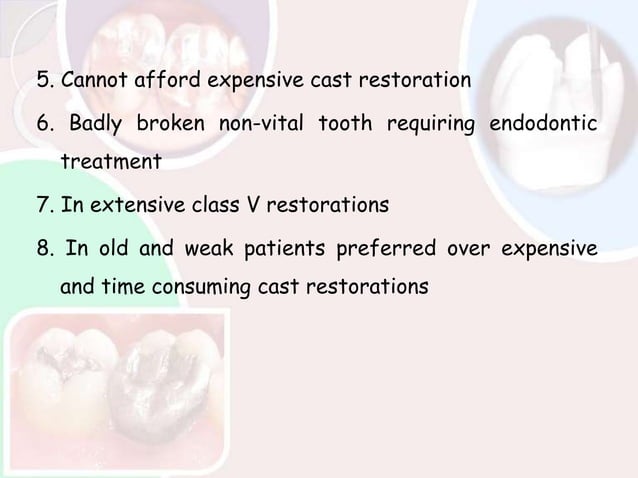 5. Cannot afford expensive cast restoration

6. Badly broken non-vital tooth requiring endodontic treatment

7. In extensive class V restorations

8. In old and weak patients preferred over expensive and time consuming cast restorations